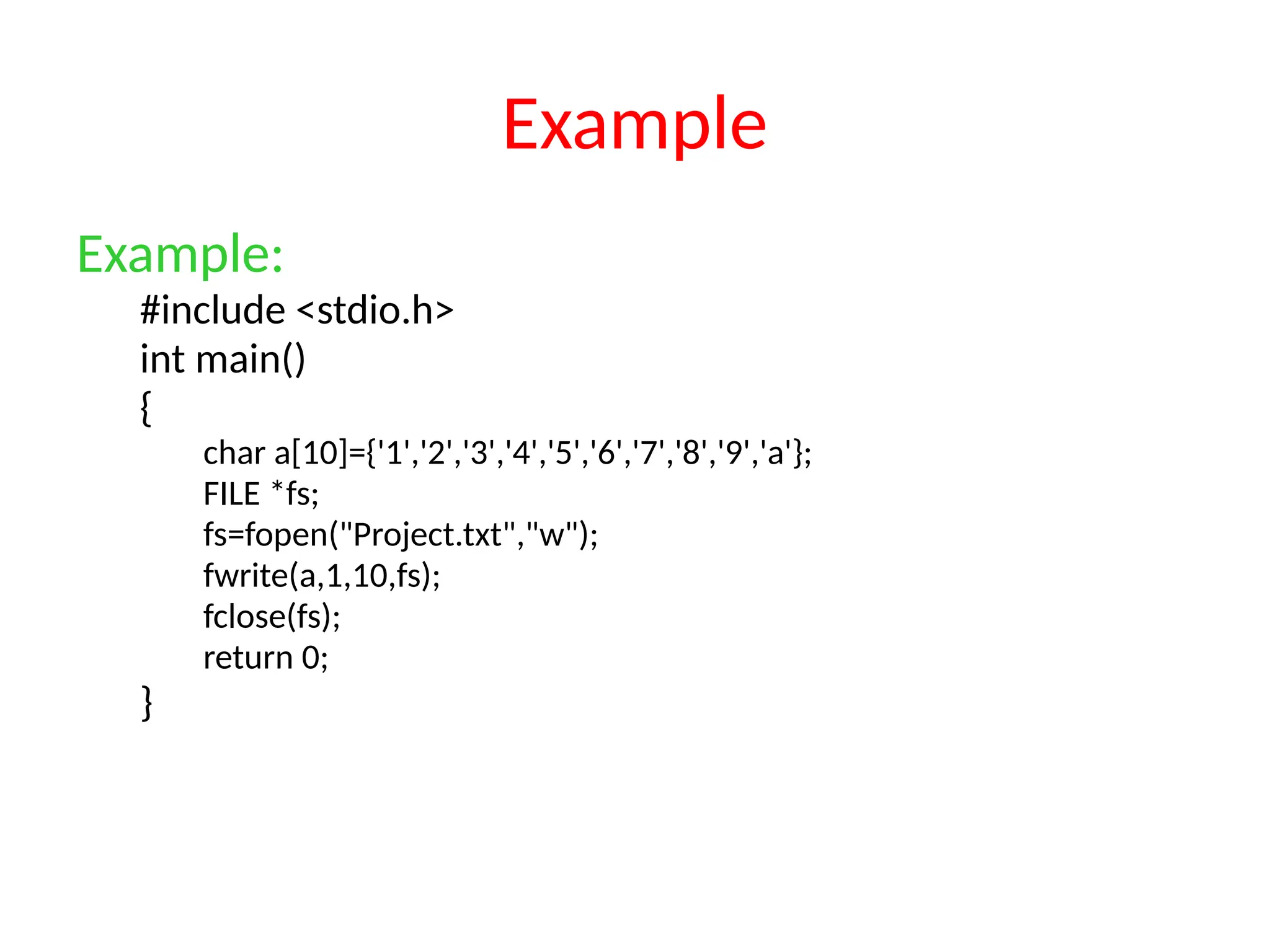 Example

Example:

#include <stdio.h>
int main()
{
char a[10]={'1','2','3','4','5','6','7','8','9','a'};
FILE *fs;
fs=fopen("Project.txt","w");
fwrite(a,1,10,fs);
fclose(fs);
return 0;
}